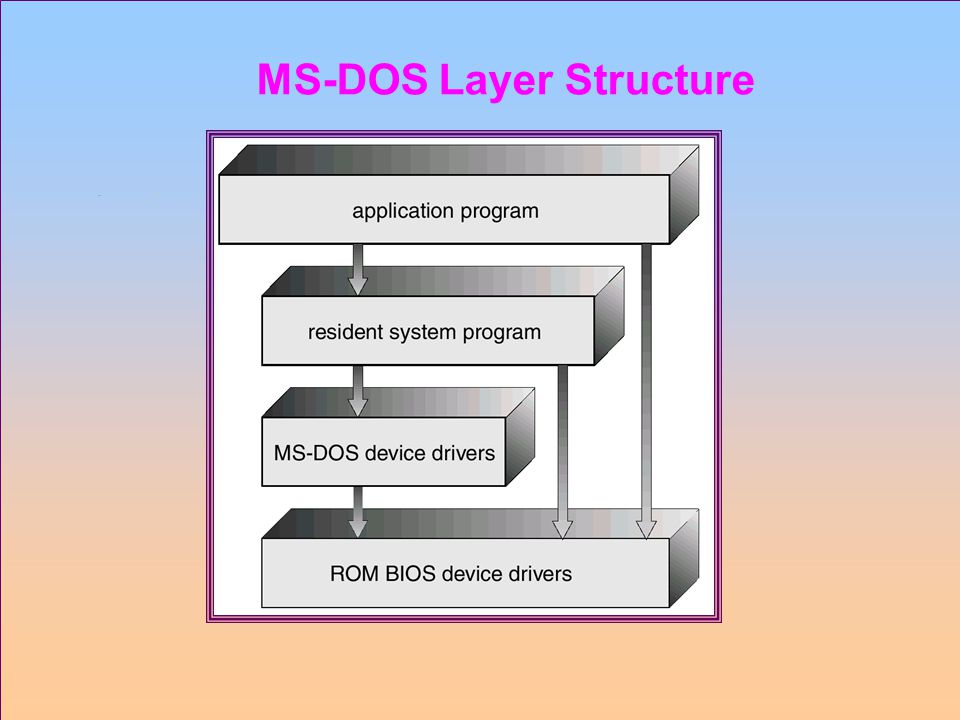 MS-DOS Layer Structure

application program

resident system program

MS-DOS device drivers

ROM BIOS device drivers